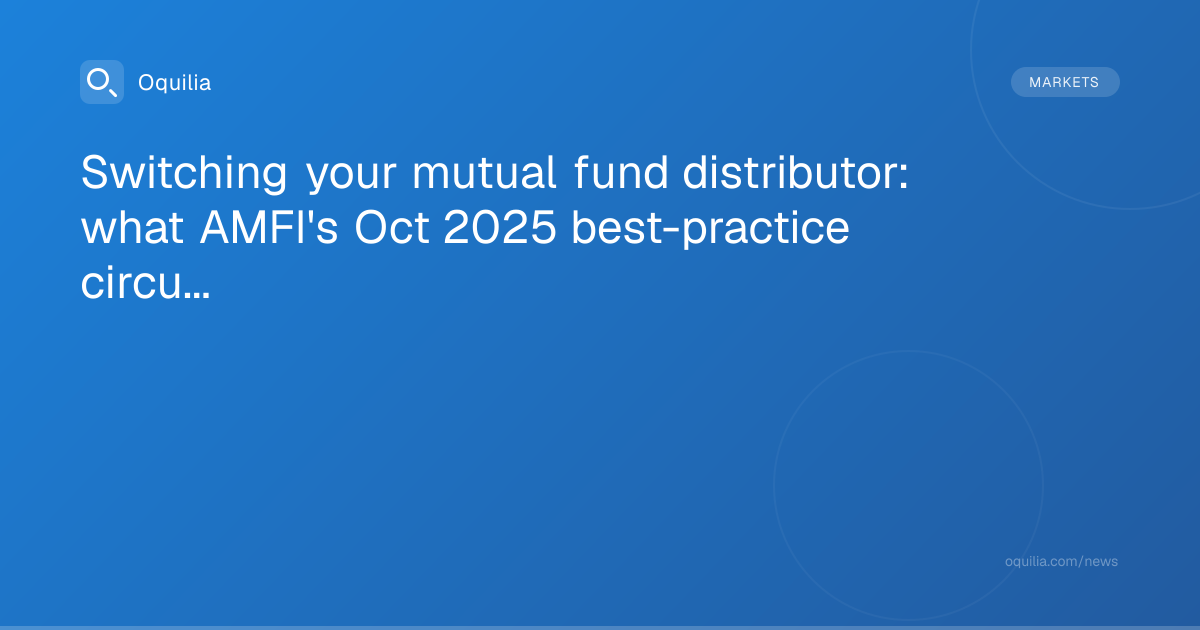 Oquilia

MARKETS

Switching your mutual fund distributor: what AMFI's Oct 2025 best-practice circu...

oquilia.com/news